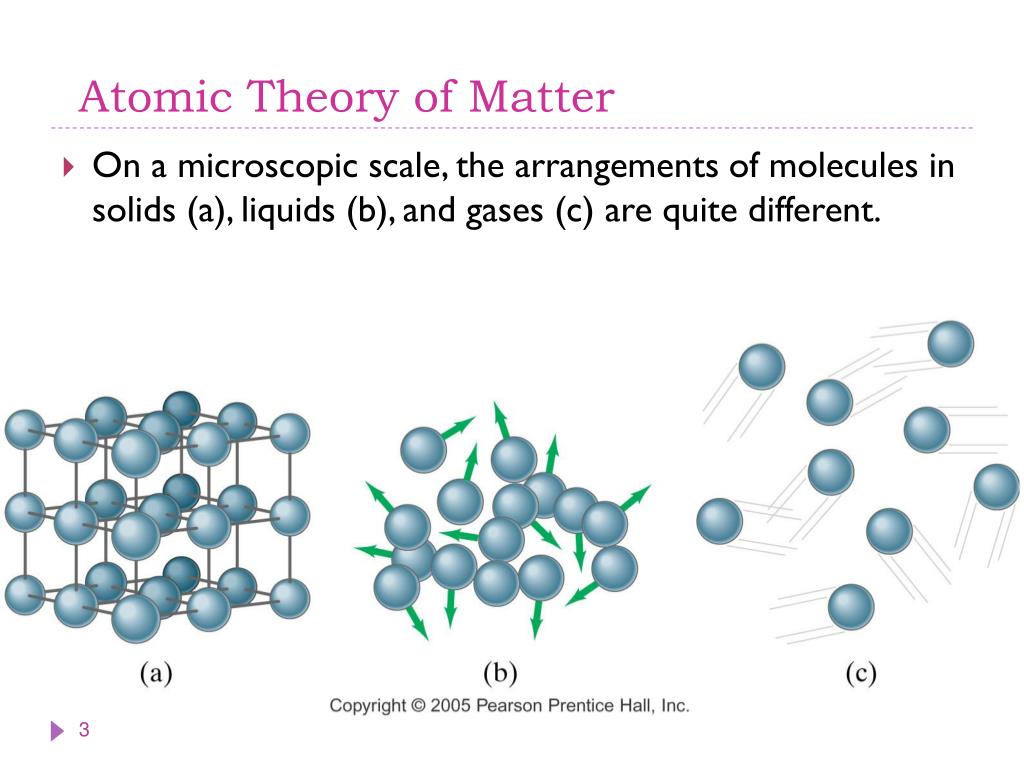 Atomic Theory of Matter

On a microscopic scale, the arrangements of molecules in solids (a), liquids (b), and gases (c) are quite different.

(a)

(b)

(c)

Copyright © 2005 Pearson Prentice Hall, Inc.

3